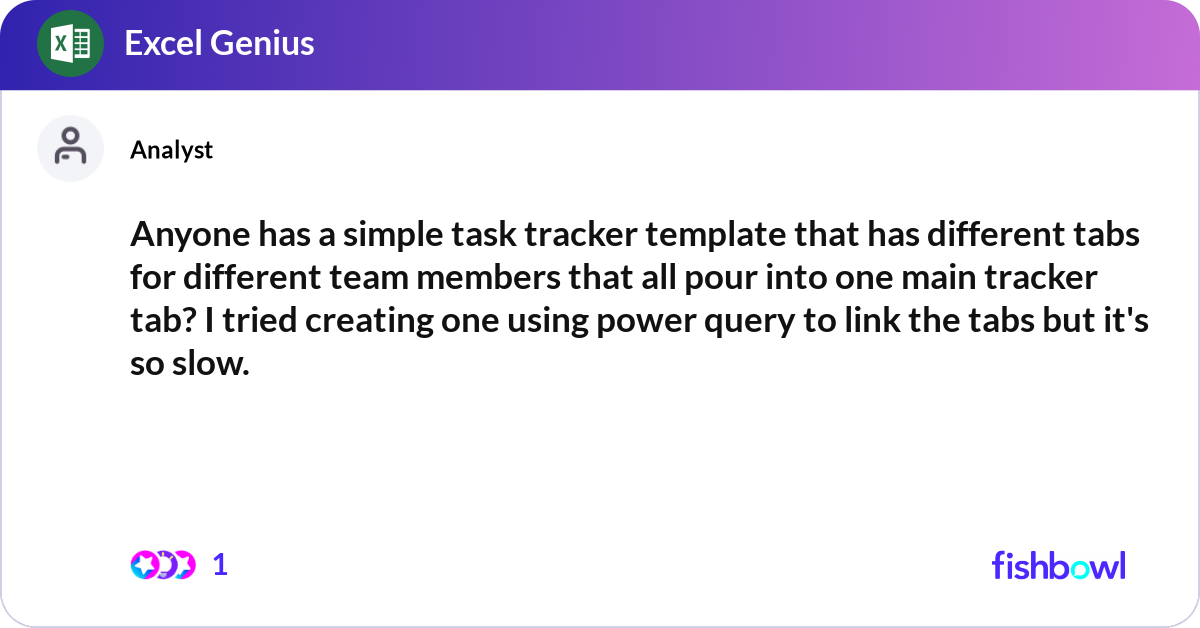 Excel Genius

Analyst

Anyone has a simple task tracker template that has different tabs for different team members that all pour into one main tracker tab? I tried creating one using power query to link the tabs but it's so slow.

1

fishbowl